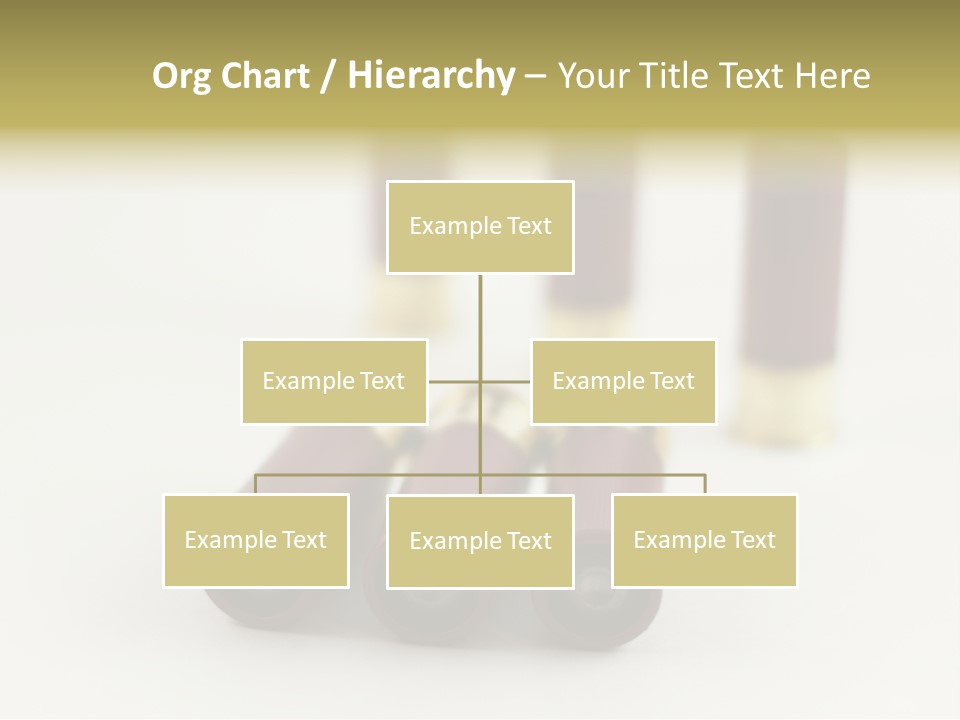 Org Chart / Hierarchy – Your Title Text Here

Example Text

Example Text

Example Text

Example Text

Example Text

Example Text